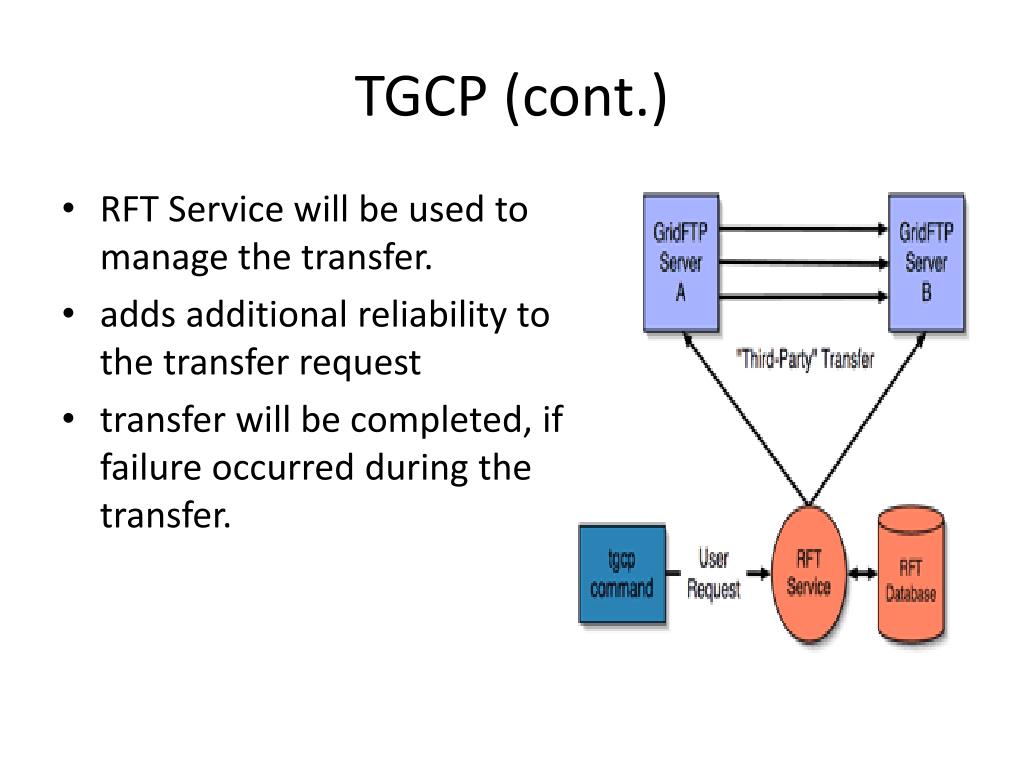 TGCP (cont.)

• RFT Service will be used to manage the transfer.
• adds additional reliability to the transfer request
• transfer will be completed, if failure occurred during the transfer.

GridFTP Server A

GridFTP Server B

"Third-Party" Transfer

tgcp command

User Request

RFT Service

RFT Database